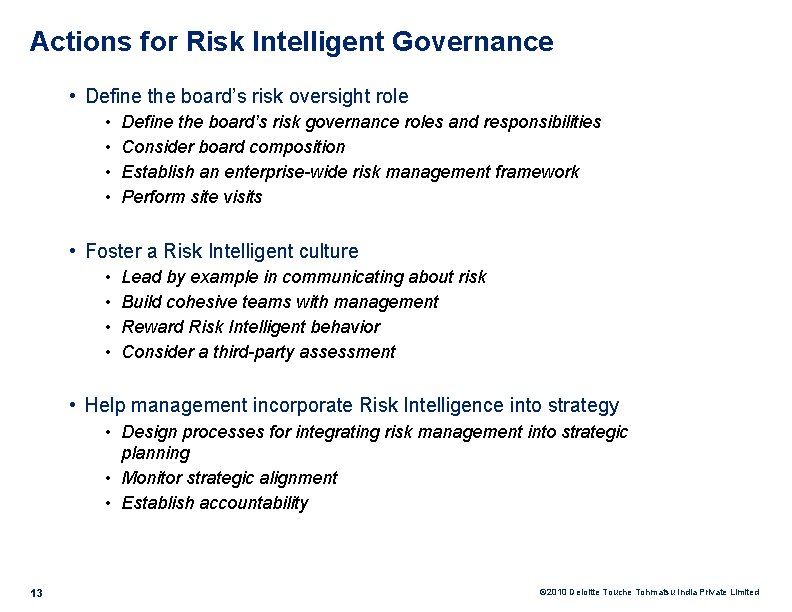 Actions for Risk Intelligent Governance

• Define the board's risk oversight role
• Define the board's risk governance roles and responsibilities
• Consider board composition
• Establish an enterprise-wide risk management framework
• Perform site visits

• Foster a Risk Intelligent culture
• Lead by example in communicating about risk
• Build cohesive teams with management
• Reward Risk Intelligent behavior
• Consider a third-party assessment

• Help management incorporate Risk Intelligence into strategy
• Design processes for integrating risk management into strategic planning
• Monitor strategic alignment
• Establish accountability

13

©2010 Deloitte Touche Tohmatsu India Private Limited